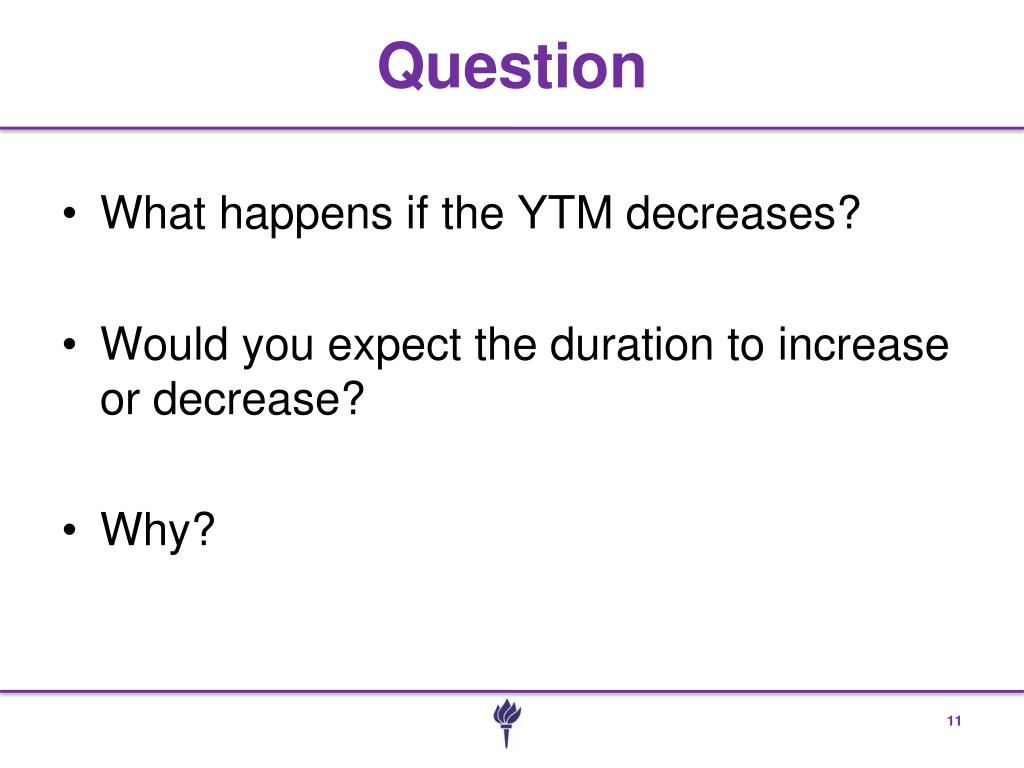 Question

• What happens if the YTM decreases?

• Would you expect the duration to increase or decrease?

• Why?

11